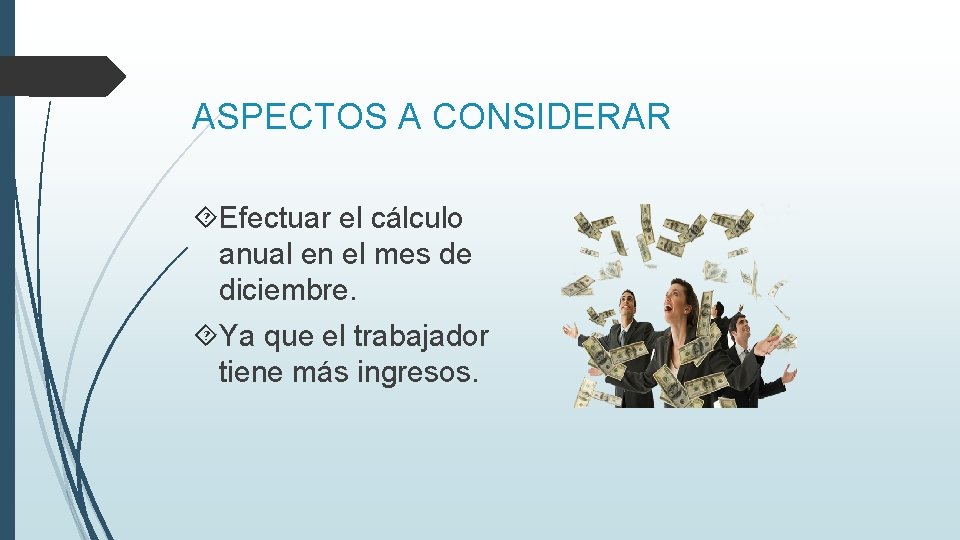 ASPECTOS A CONSIDERAR

Efectuar el cálculo anual en el mes de diciembre.

Ya que el trabajador tiene más ingresos.